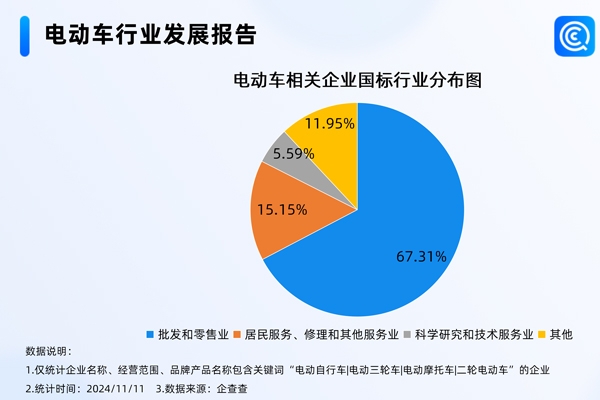 电动车行业发展报告

电动车相关企业国标行业分布图

11.95%
5.59%
15.15%
67.31%

批发和零售业 居民服务、修理和其他服务业 科学研究和技术服务业 其他

数据说明：
1.仅统计企业名称、经营范围、品牌产品名称包含关键词“电动自行车|电动三轮车|电动摩托车|二轮电动车”的企业
2.统计时间：2024/11/11 3.数据来源：企查查